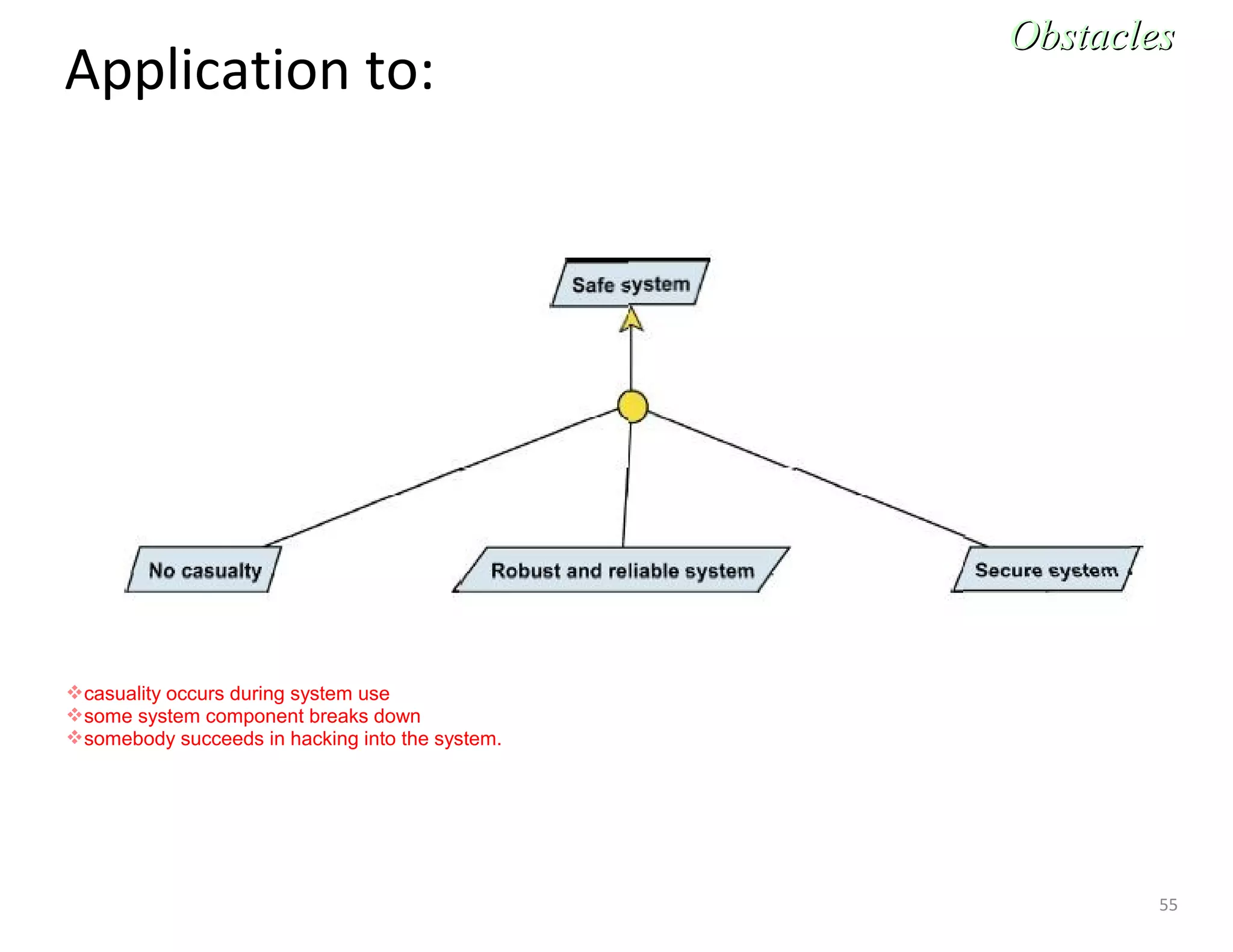 Obstacles

Application to:

Safe system

No casualty

Robust and reliable system

Secure system

❖casuality occurs during system use
❖some system component breaks down
❖somebody succeeds in hacking into the system.

55